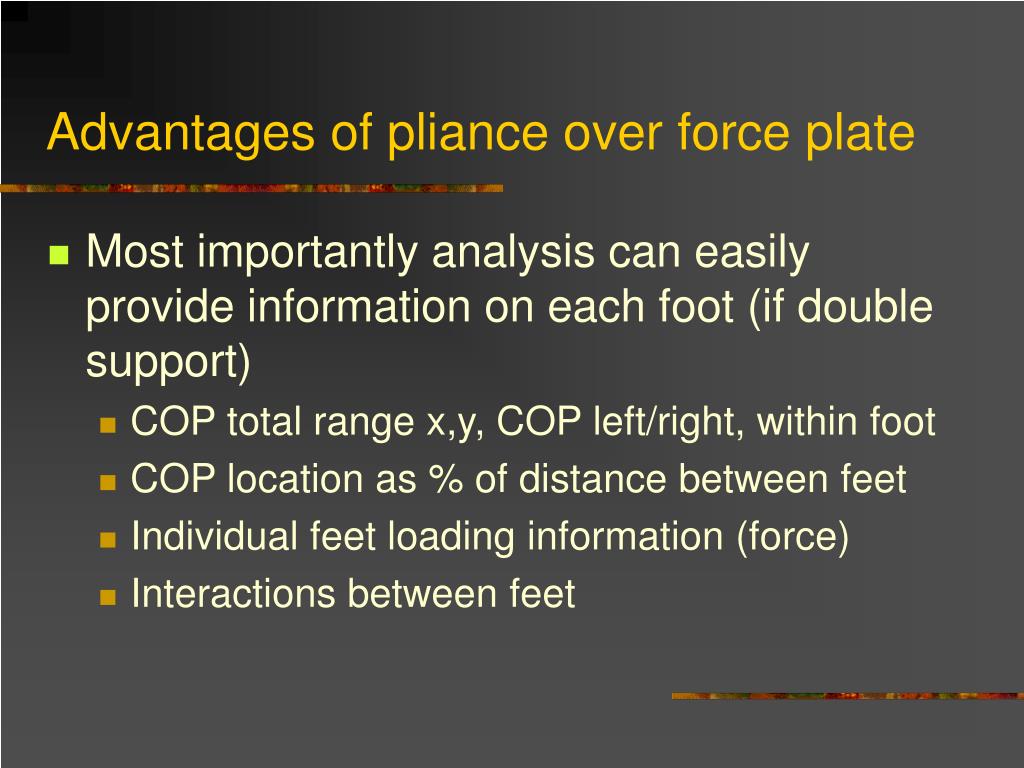 Advantages of pliance over force plate

Most importantly analysis can easily provide information on each foot (if double support)

COP total range x,y, COP left/right, within foot

COP location as % of distance between feet

Individual feet loading information (force)

Interactions between feet